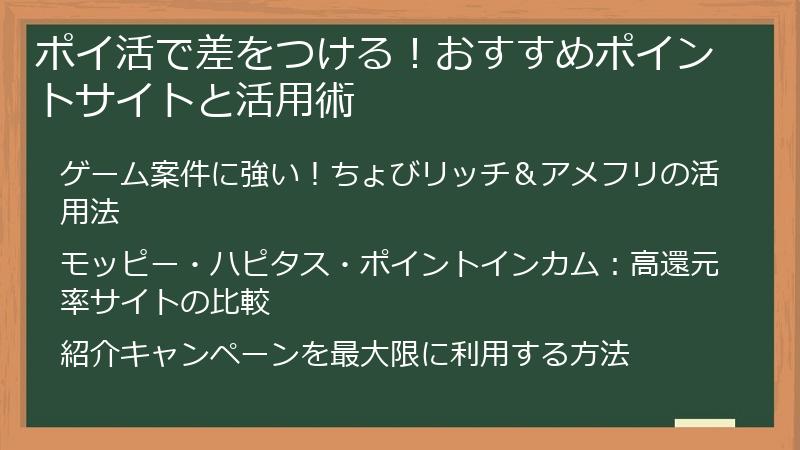 ポイ活で差をつける！おすすめポイントサイトと活用術

ゲーム案件に強い！ちょびリッチ＆アメフリの活用法

モッピー・ハピタス・ポイントインカム：高還元率サイトの比較

紹介キャンペーンを最大限に利用する方法